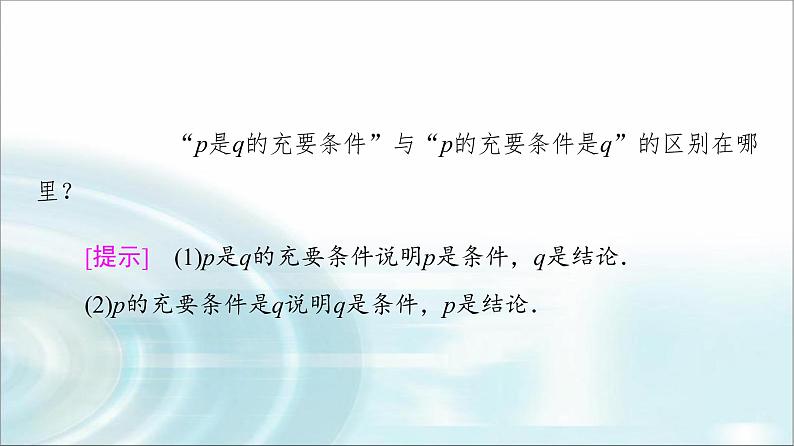 “$p$是$q$的充要条件”与“$p$的充要条件是$q$”的区别在哪里？

[提示]　(1)$p$是$q$的充要条件说明$p$是条件，$q$是结论．

(2)$p$的充要条件是$q$说明$q$是条件，$p$是结论．